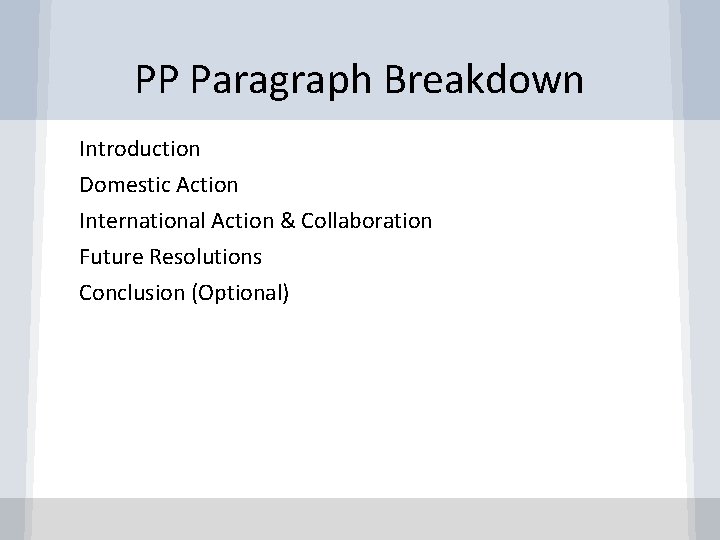 PP Paragraph Breakdown

Introduction
Domestic Action
International Action & Collaboration
Future Resolutions
Conclusion (Optional)